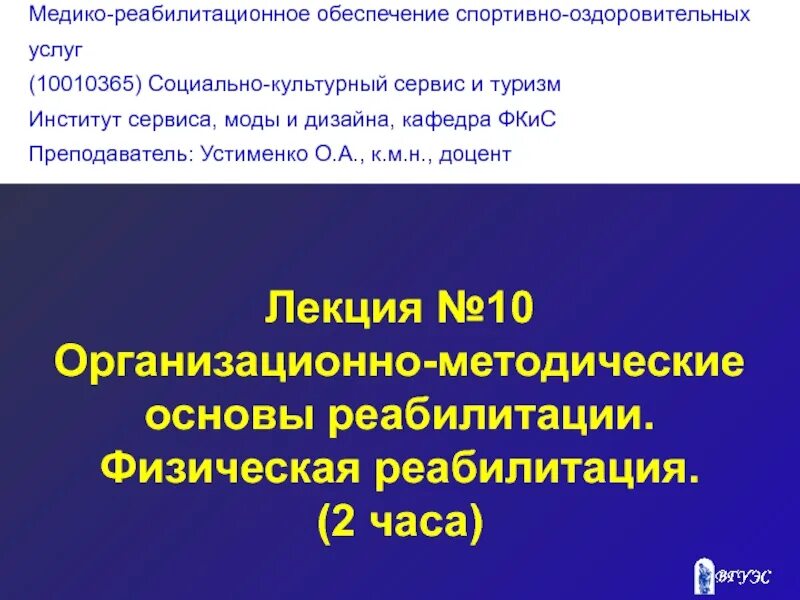 Медико-реабилитационное обеспечение спортивно-оздоровительных услуг

(10010365) Социально-культурный сервис и туризм

Институт сервиса, моды и дизайна, кафедра ФКиС

Преподаватель: Устименко О.А., к.м.н., доцент

Лекция №10
Организационно-методические основы реабилитации.
Физическая реабилитация.
(2 часа)

ВГУЭС